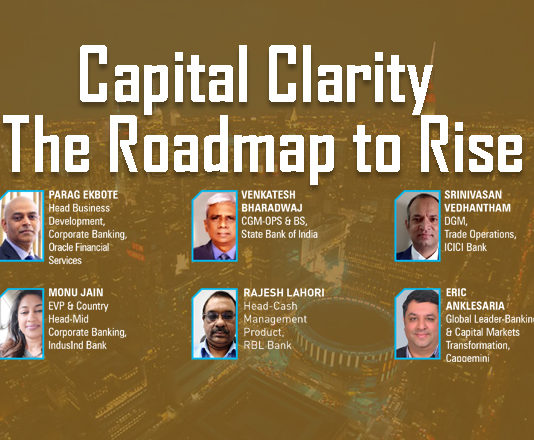 Capital Clarity
The Roadmap to Rise

PARAG EKBOTE
Head Business Development, Corporate Banking, Oracle Financial Services

VENKATESH BHARADWAJ
CGM-OPS & BS, State Bank of India

SRINIVASAN VEDHANTHAM
DGM, Trade Operations, ICICI Bank

MONU JAIN
EVP & Country Head-Mid Corporate Banking, IndusInd Bank

RAJESH LAHORI
Head-Cash Management Product, RBL Bank

ERIC ANKLESARIA
Global Leader-Banking & Capital Markets Transformation, Capgemini